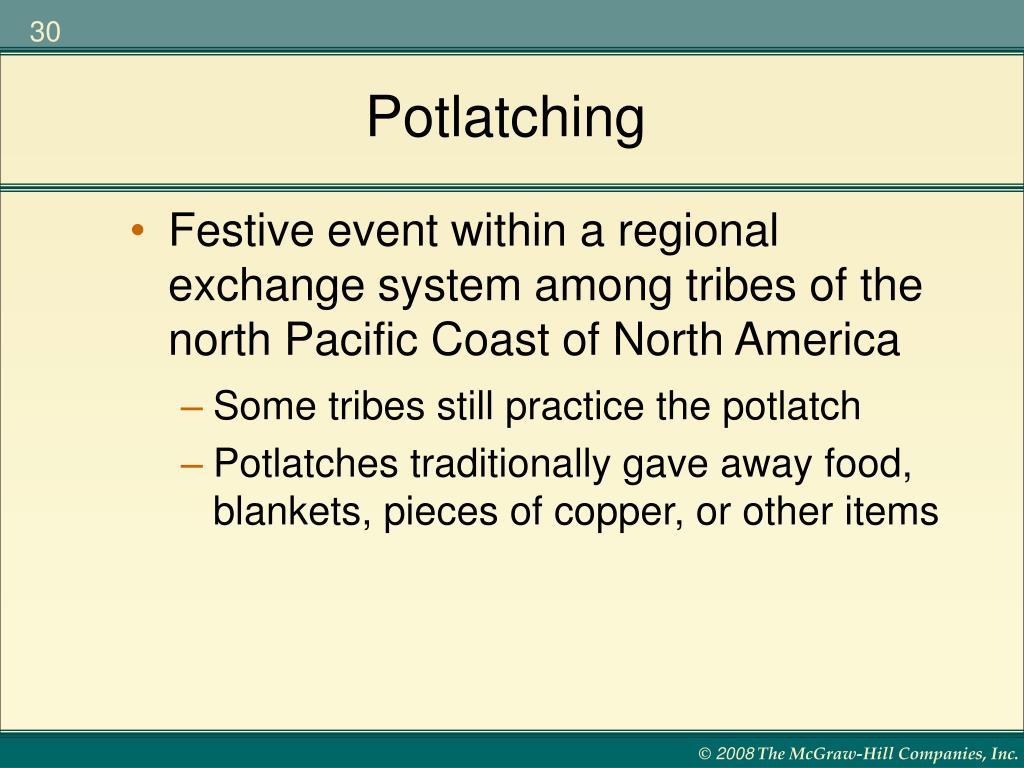 30

Potlatching

• Festive event within a regional exchange system among tribes of the north Pacific Coast of North America

– Some tribes still practice the potlatch

– Potlatches traditionally gave away food, blankets, pieces of copper, or other items

© 2008 The McGraw-Hill Companies, Inc.